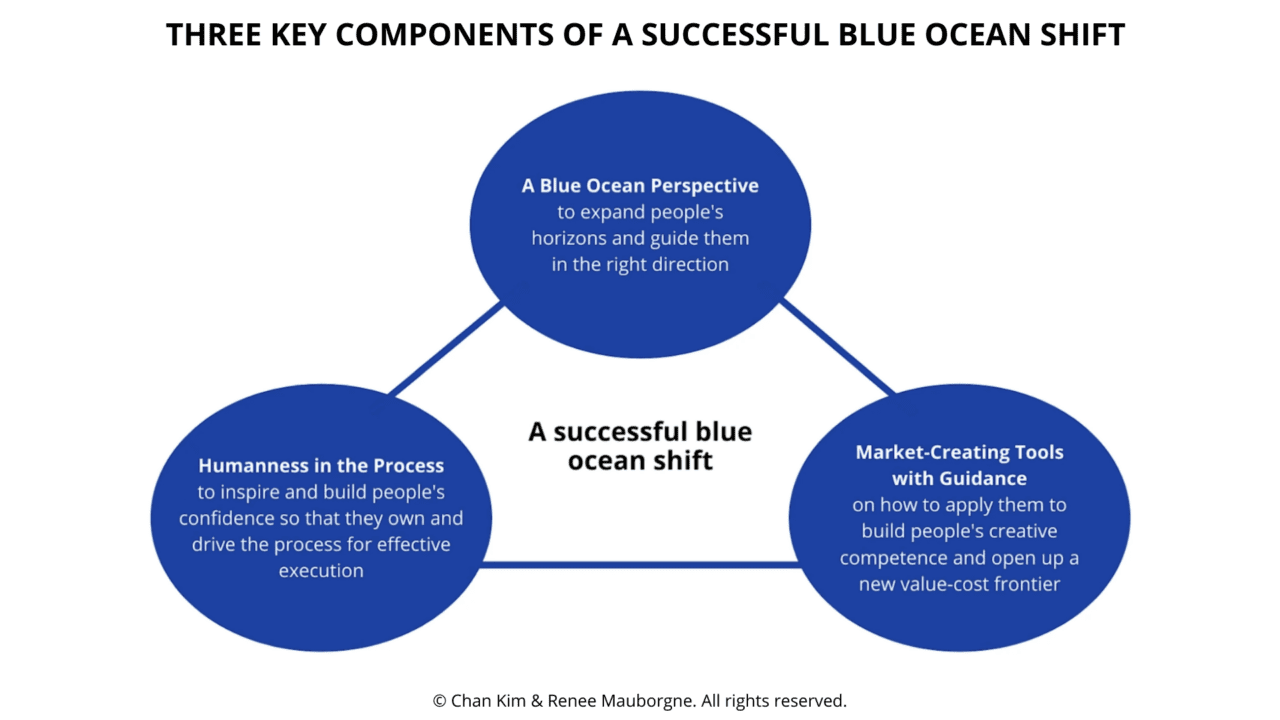 THREE KEY COMPONENTS OF A SUCCESSFUL BLUE OCEAN SHIFT

A Blue Ocean Perspective
to expand people's horizons and guide them in the right direction

A successful blue ocean shift

Humanness in the Process
to inspire and build people's confidence so that they own and drive the process for effective execution

Market-Creating Tools with Guidance
on how to apply them to build people's creative competence and open up a new value-cost frontier

© Chan Kim & Renee Mauborgne. All rights reserved.